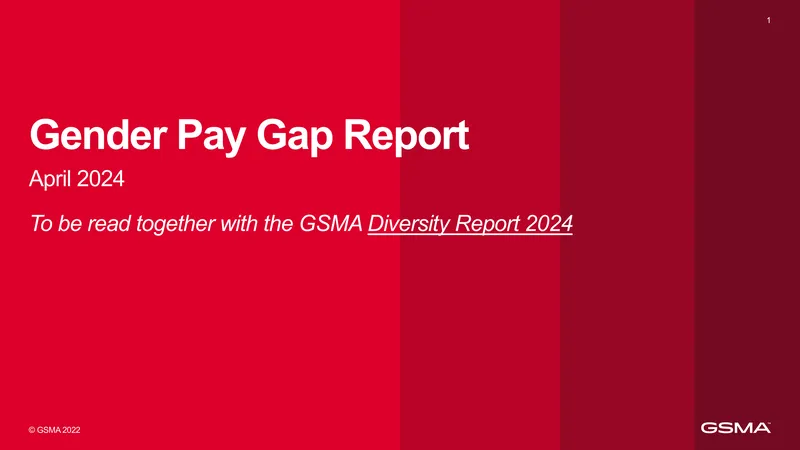 1

Gender Pay Gap Report

April 2024

To be read together with the GSMA Diversity Report 2024

© GSMA 2022

GSMA